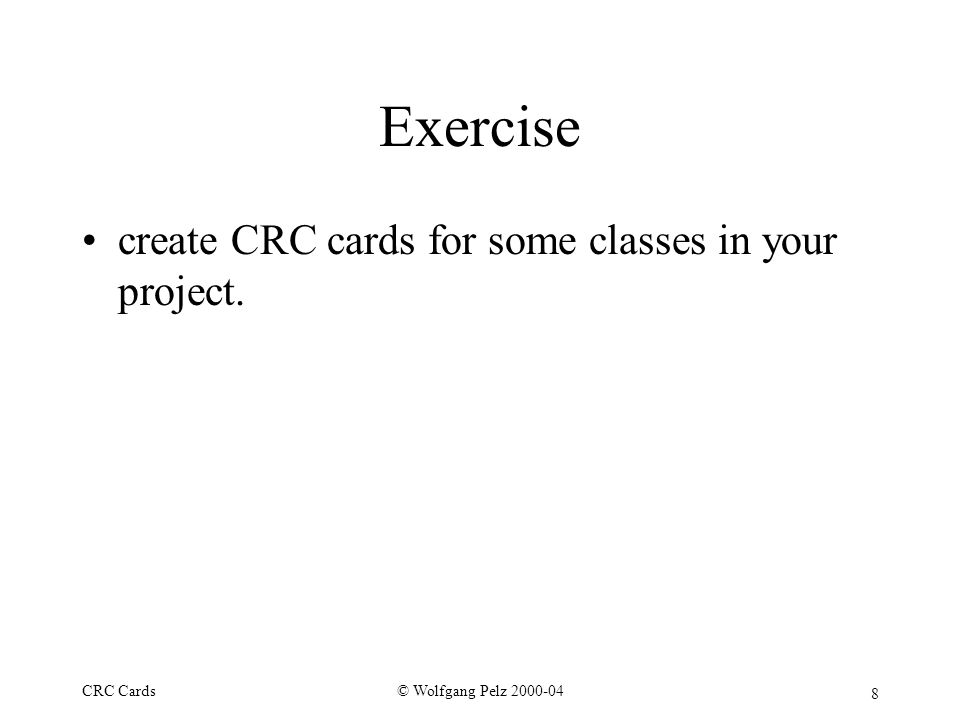 Exercise

• create CRC cards for some classes in your project.

CRC Cards

© Wolfgang Pelz 2000-04

8